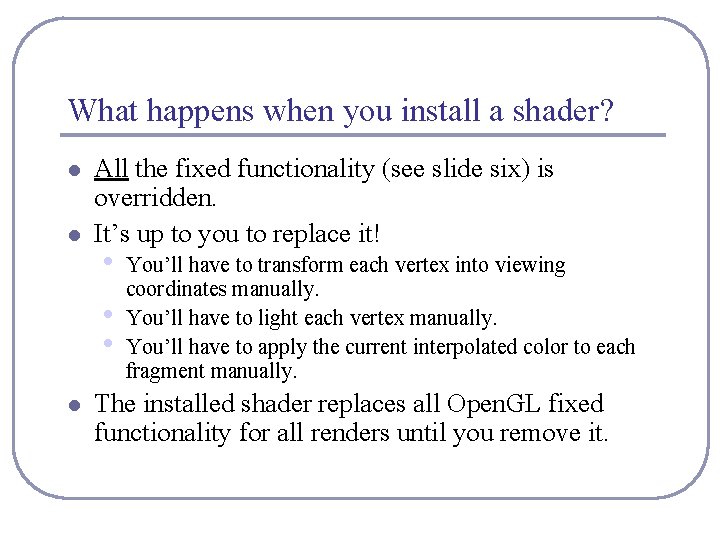 What happens when you install a shader?

- All the fixed functionality (see slide six) is overridden.
- It's up to you to replace it!
  - You'll have to transform each vertex into viewing coordinates manually.
  - You'll have to light each vertex manually.
  - You'll have to apply the current interpolated color to each fragment manually.
- The installed shader replaces all OpenGL fixed functionality for all renders until you remove it.